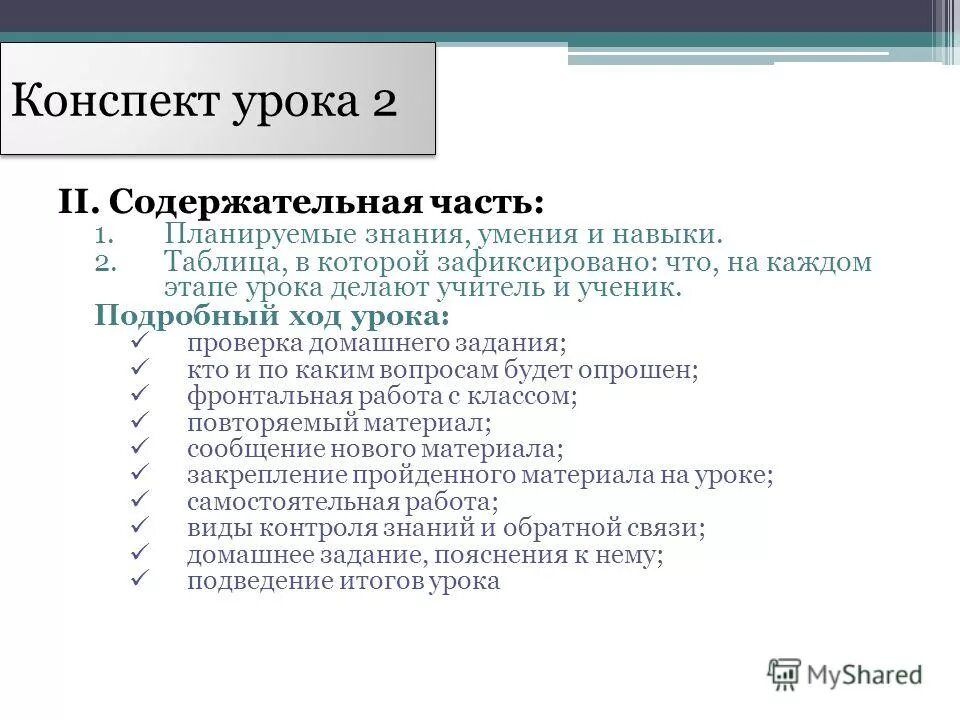 Конспект урока 2

II. Содержательная часть:

1. Планируемые знания, умения и навыки.
2. Таблица, в которой зафиксировано: что, на каждом этапе урока делают учитель и ученик.

Подробный ход урока:

✓ проверка домашнего задания;
✓ кто и по каким вопросам будет опрошен;
✓ фронтальная работа с классом;
✓ повторяемый материал;
✓ сообщение нового материала;
✓ закрепление пройденного материала на уроке;
✓ самостоятельная работа;
✓ виды контроля знаний и обратной связи;
✓ домашнее задание, пояснения к нему;
✓ подведение итогов урока

MyShared